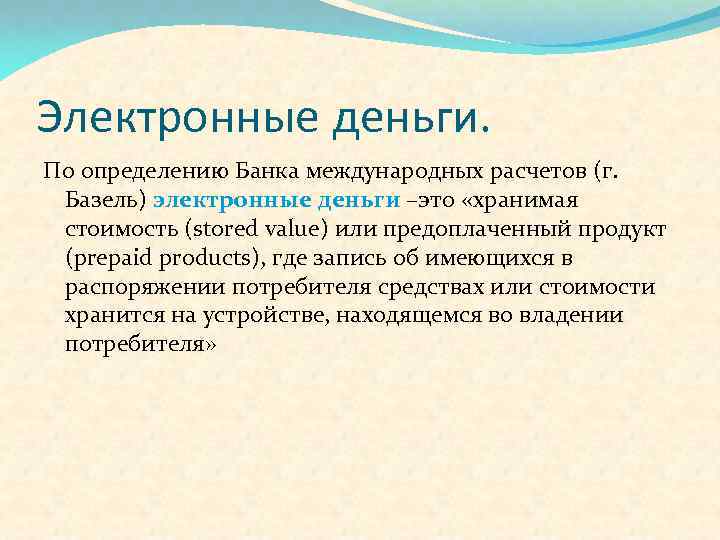 Электронные деньги.

По определению Банка международных расчетов (г. Базель) электронные деньги –это «хранимая стоимость (stored value) или предоплаченный продукт (prepaid products), где запись об имеющихся в распоряжении потребителя средствах или стоимости хранится на устройстве, находящемся во владении потребителя»